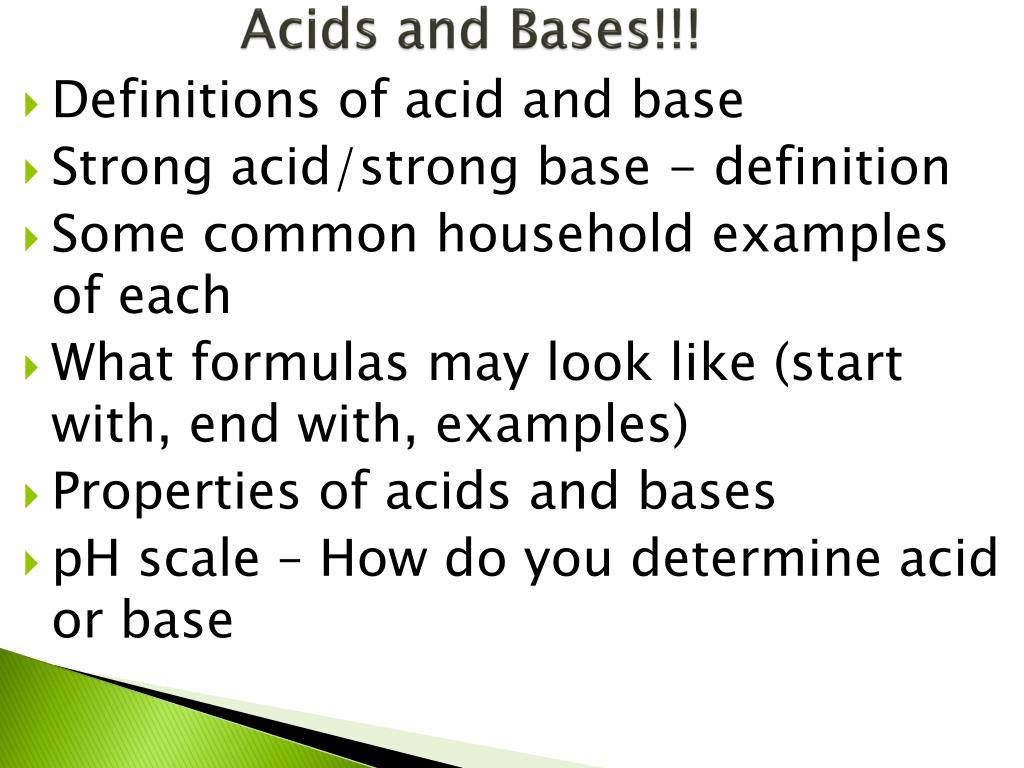 Acids and Bases!!!

Definitions of acid and base

Strong acid/strong base - definition

Some common household examples of each

What formulas may look like (start with, end with, examples)

Properties of acids and bases

pH scale – How do you determine acid or base